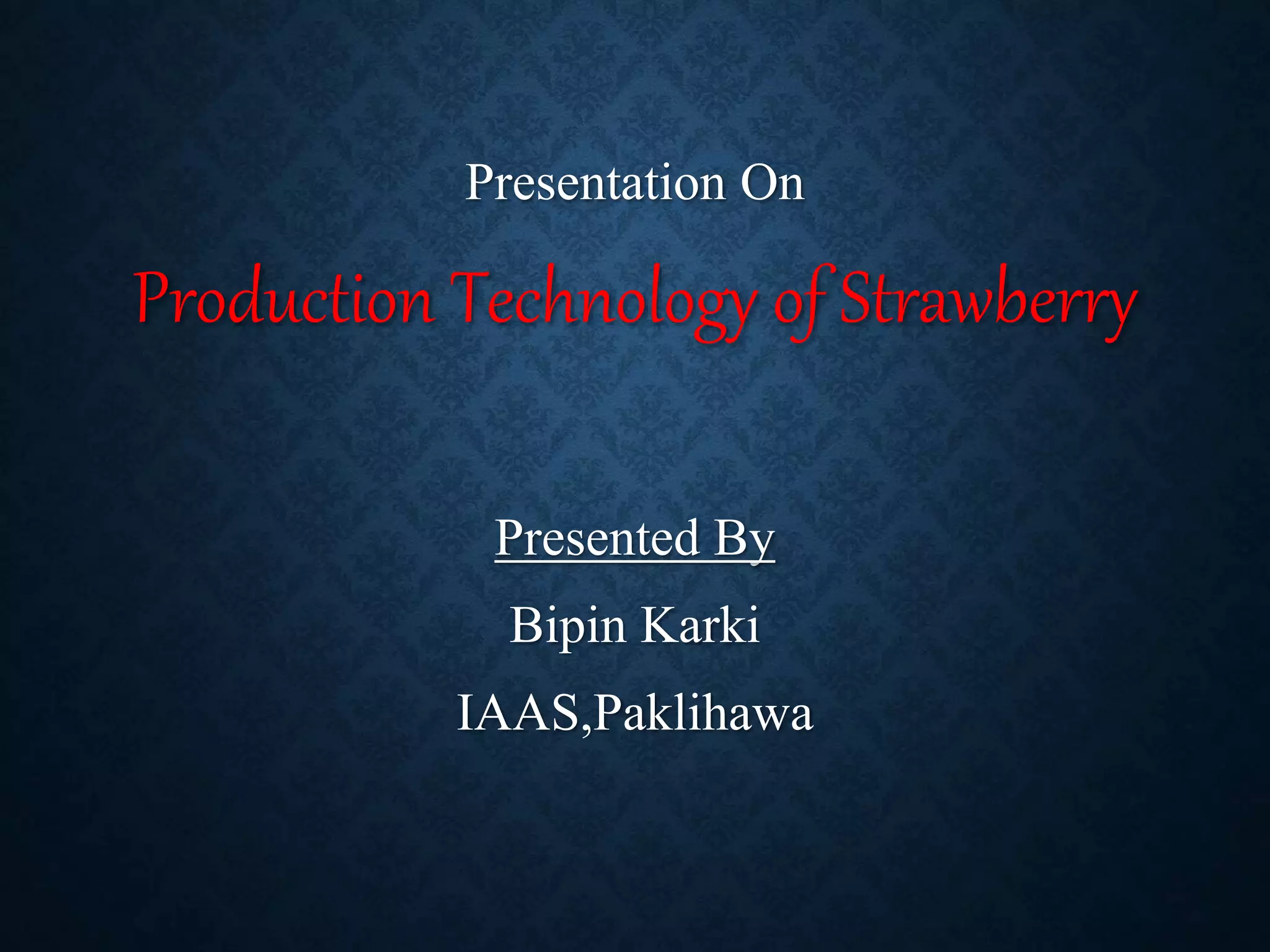 Presentation On

Production Technology of Strawberry

Presented By

Bipin Karki

IAAS,Paklihawa